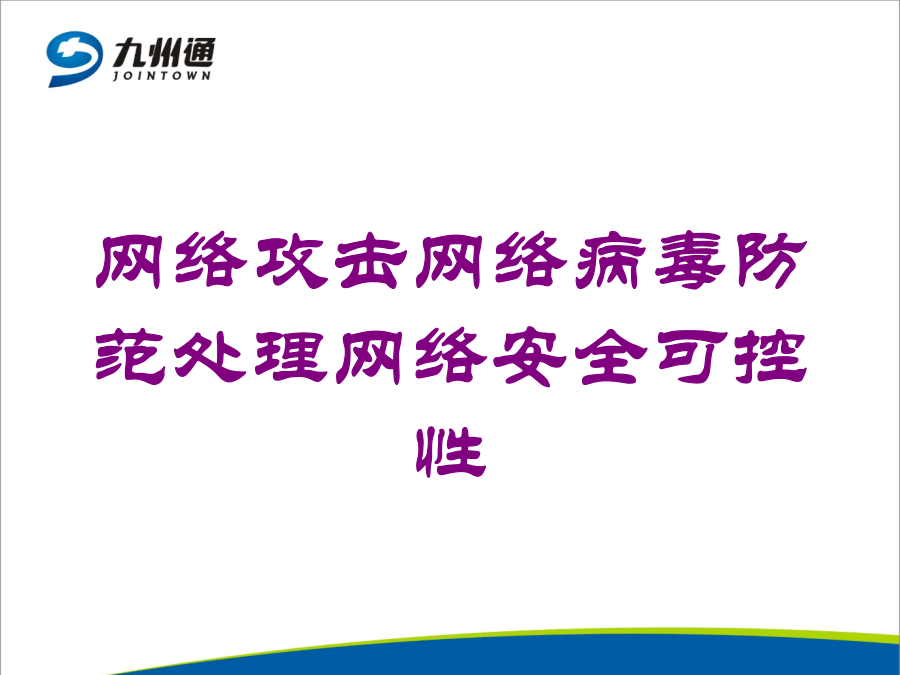 九州通
JOINTOWN

网络攻击网络病毒防范处理网络安全可控性